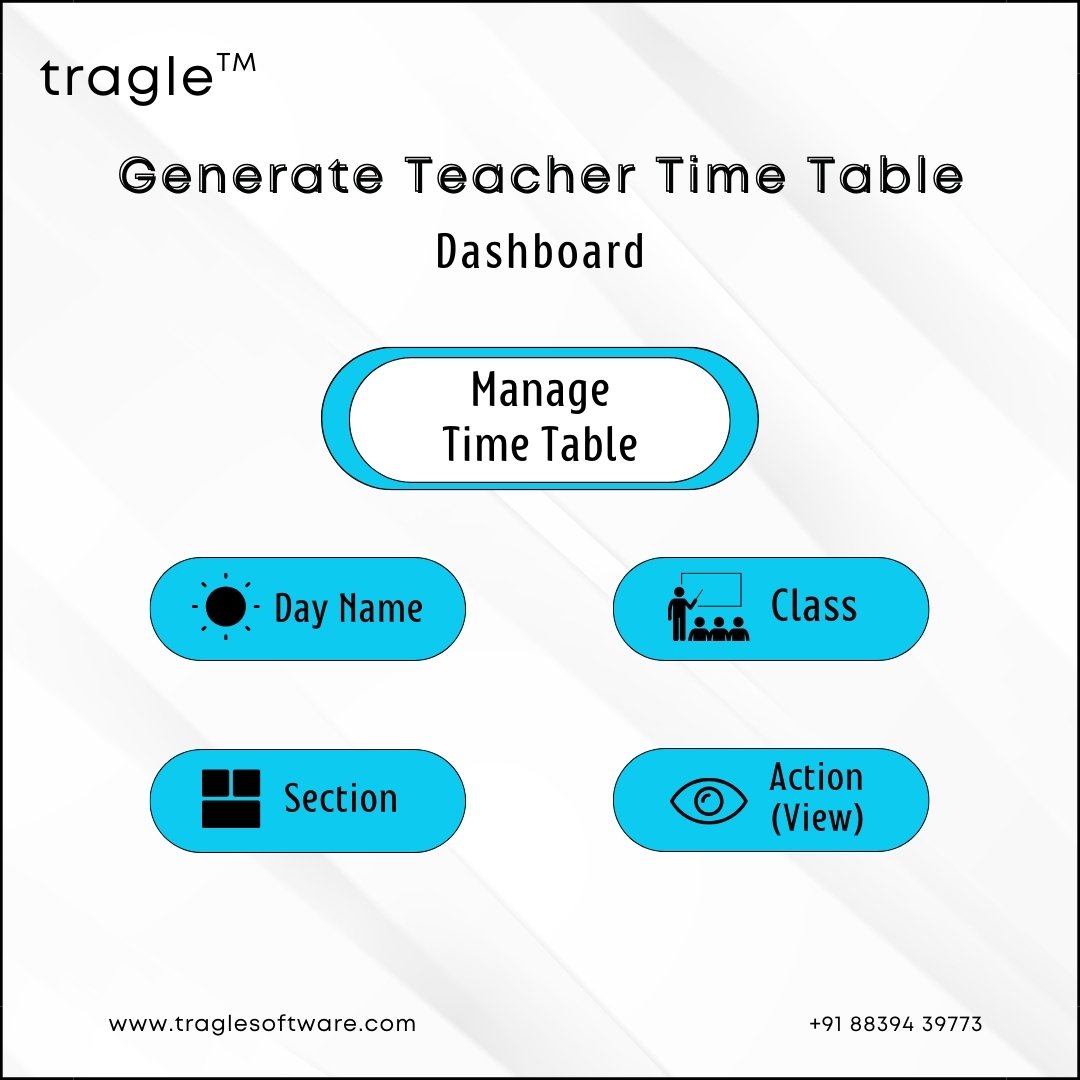 tragle™

Generate Teacher Time Table
Dashboard

Manage
Time Table

Day Name

Class

Section

Action
(View)

www.traglesoftware.com

+91 88394 39773